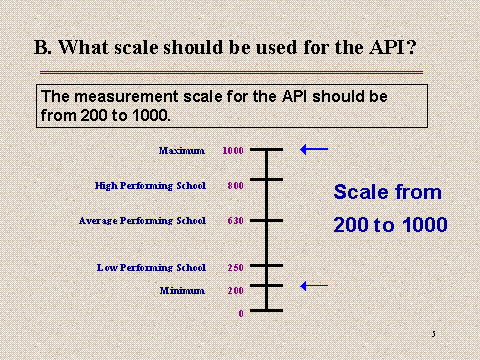 B. What scale should be used for the API?

The measurement scale for the API should be from 200 to 1000.

Maximum 1000

High Performing School 800

Average Performing School 630

Low Performing School 250

Minimum 200

0

Scale from 200 to 1000

5